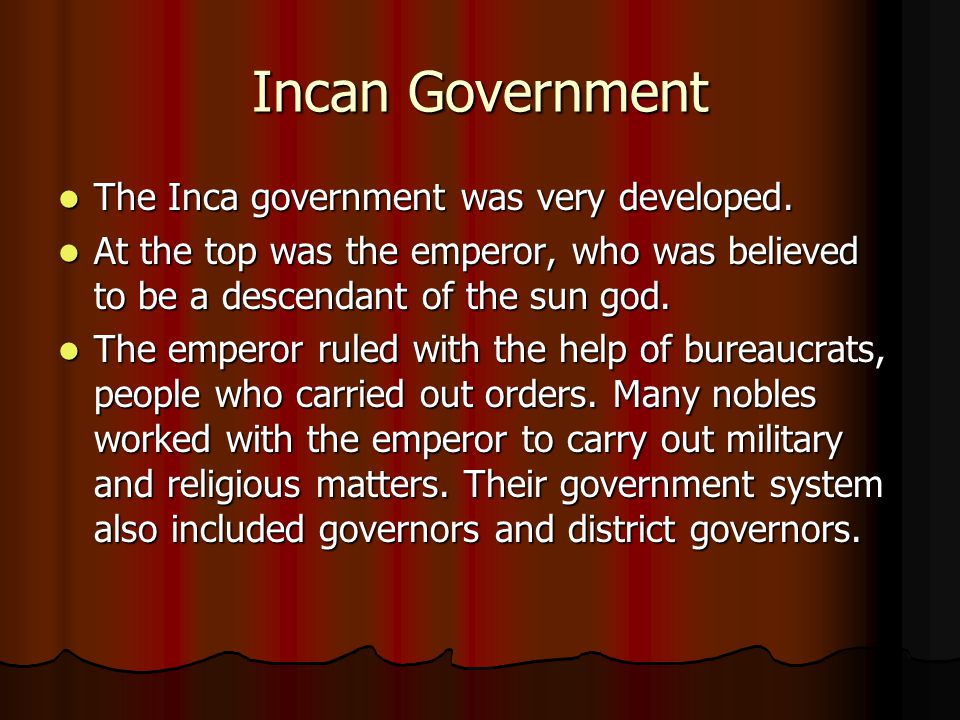 Incan Government

- The Inca government was very developed.
- At the top was the emperor, who was believed to be a descendant of the sun god.
- The emperor ruled with the help of bureaucrats, people who carried out orders. Many nobles worked with the emperor to carry out military and religious matters. Their government system also included governors and district governors.